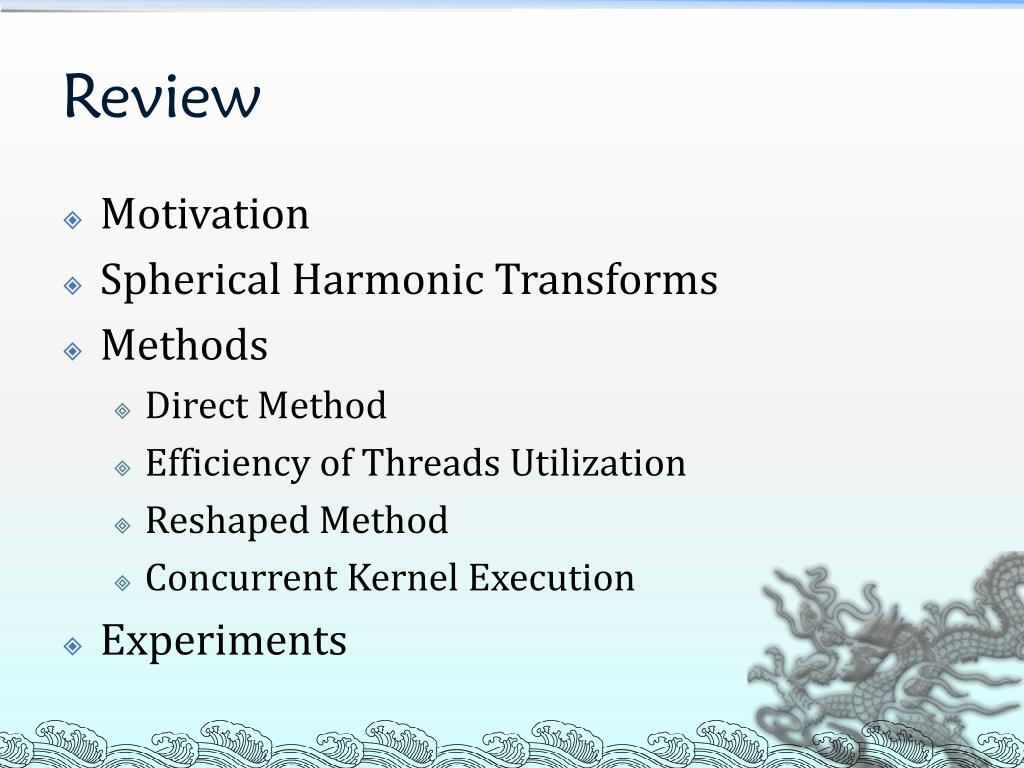 Review

Motivation
Spherical Harmonic Transforms
Methods
Direct Method
Efficiency of Threads Utilization
Reshaped Method
Concurrent Kernel Execution
Experiments